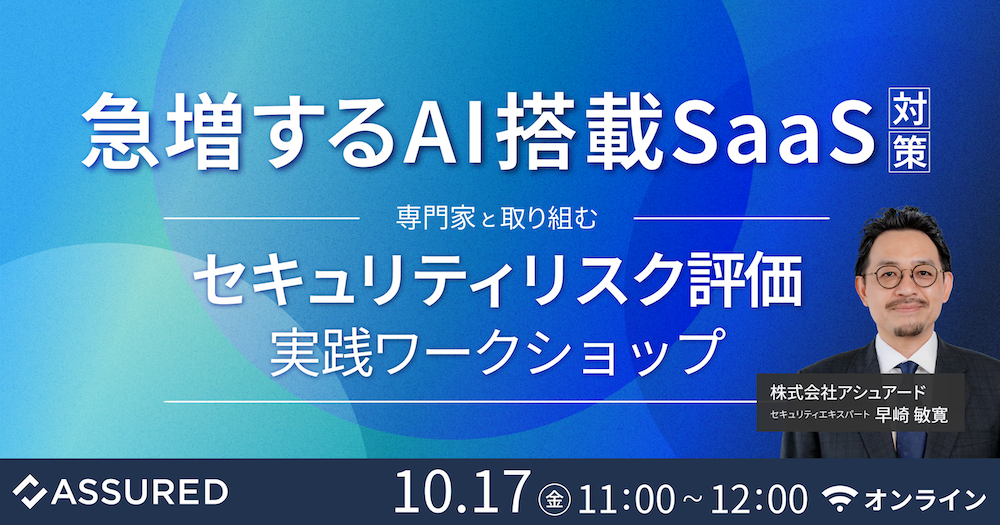 急増するAI搭載SaaS 対策

専門家と取り組む

セキュリティリスク評価

実践ワークショップ

株式会社アシュアード

セキュリティエキスパート 早崎 敏寛

ASSURED

10.17 金 11:00～12:00

オンライン